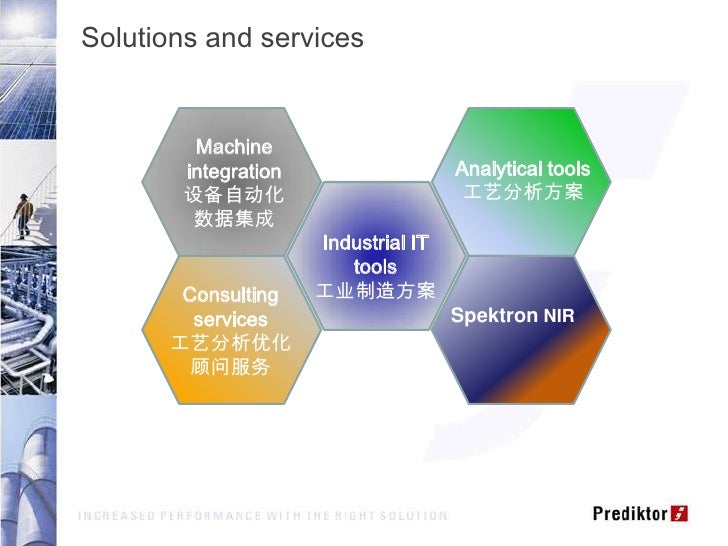 Solutions and services

Machine integration
设备自动化
数据集成

Analytical tools
工艺分析方案

Industrial IT tools
工业制造方案

Consulting services
工艺分析优化
顾问服务

Spektron NIR

INCREASED PERFORMANCE WITH THE RIGHT SOLUTION

Prediktor